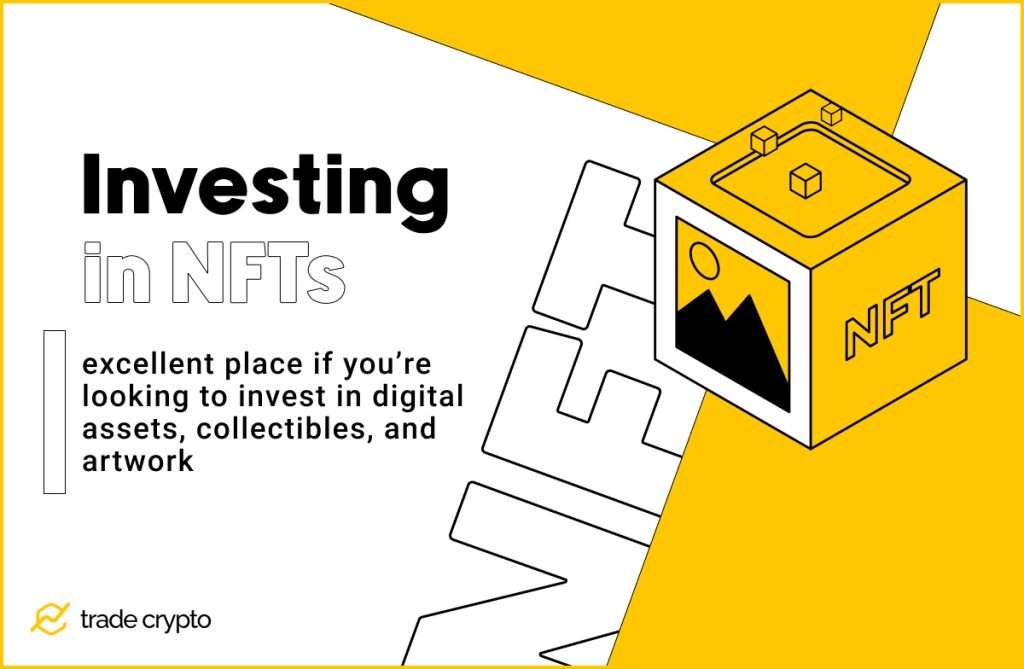 Investing
in NFTs

excellent place if you're looking to invest in digital assets, collectibles, and artwork

NFT

NFT

trade crypto